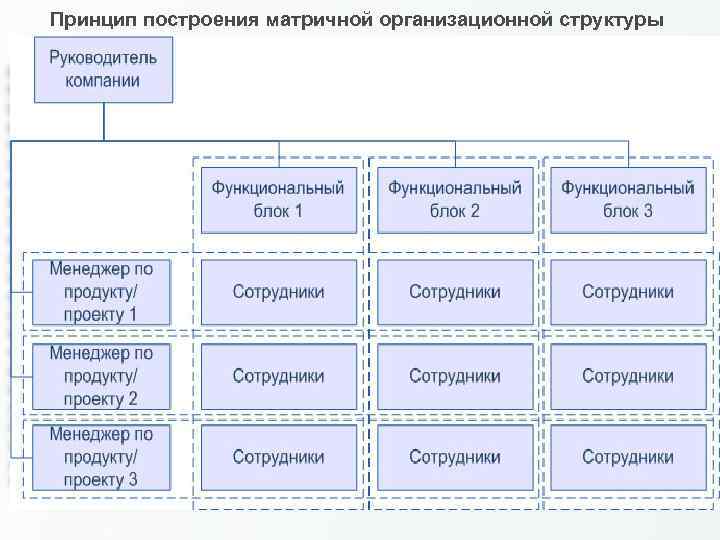 Принцип построения матричной организационной структуры

Руководитель компании

Функциональный блок 1

Функциональный блок 2

Функциональный блок 3

Менеджер по продукту/ проекту 1

Сотрудники

Сотрудники

Сотрудники

Менеджер по продукту/ проекту 2

Сотрудники

Сотрудники

Сотрудники

Менеджер по продукту/ проекту 3

Сотрудники

Сотрудники

Сотрудники